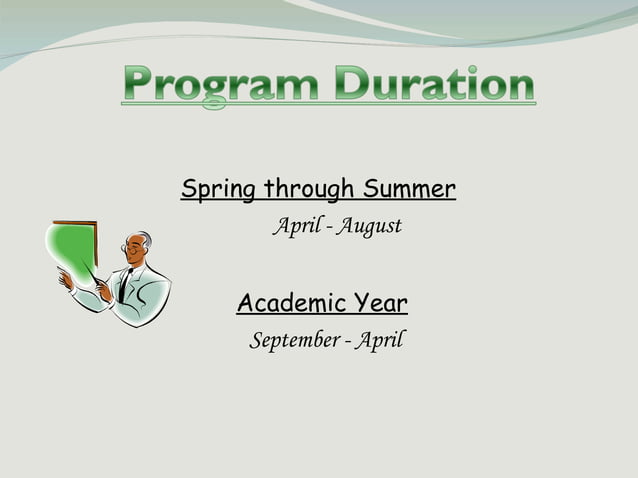 Program Duration

Spring through Summer

April - August

Academic Year

September - April